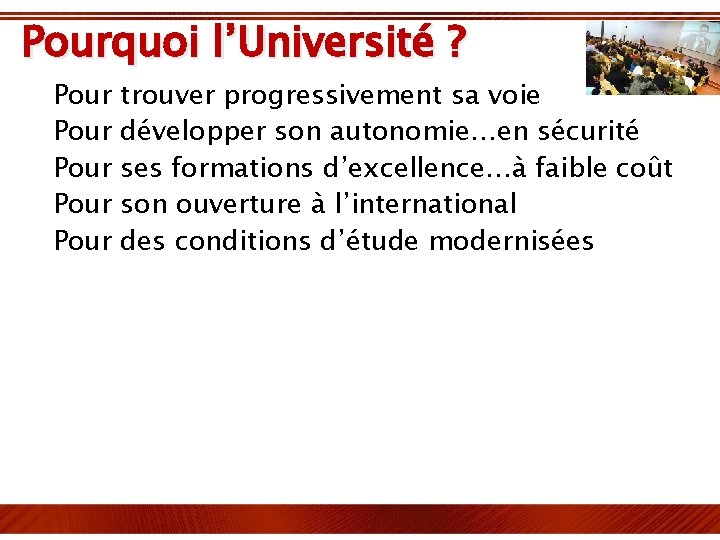 Pourquoi l’Université ?

Pour trouver progressivement sa voie
Pour développer son autonomie…en sécurité
Pour ses formations d’excellence…à faible coût
Pour son ouverture à l’international
Pour des conditions d’étude modernisées